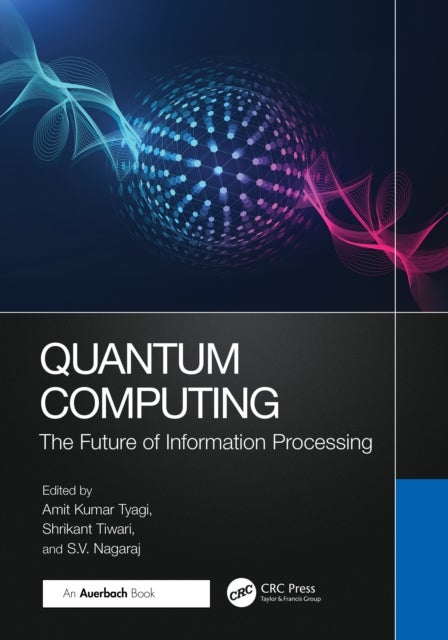 QUANTUM COMPUTING

The Future of Information Processing

Edited by
Amit Kumar Tyagi,
Shrikant Tiwari,
and S.V. Nagaraj

An Auerbach Book

CRC

CRC Press
Taylor & Francis Group